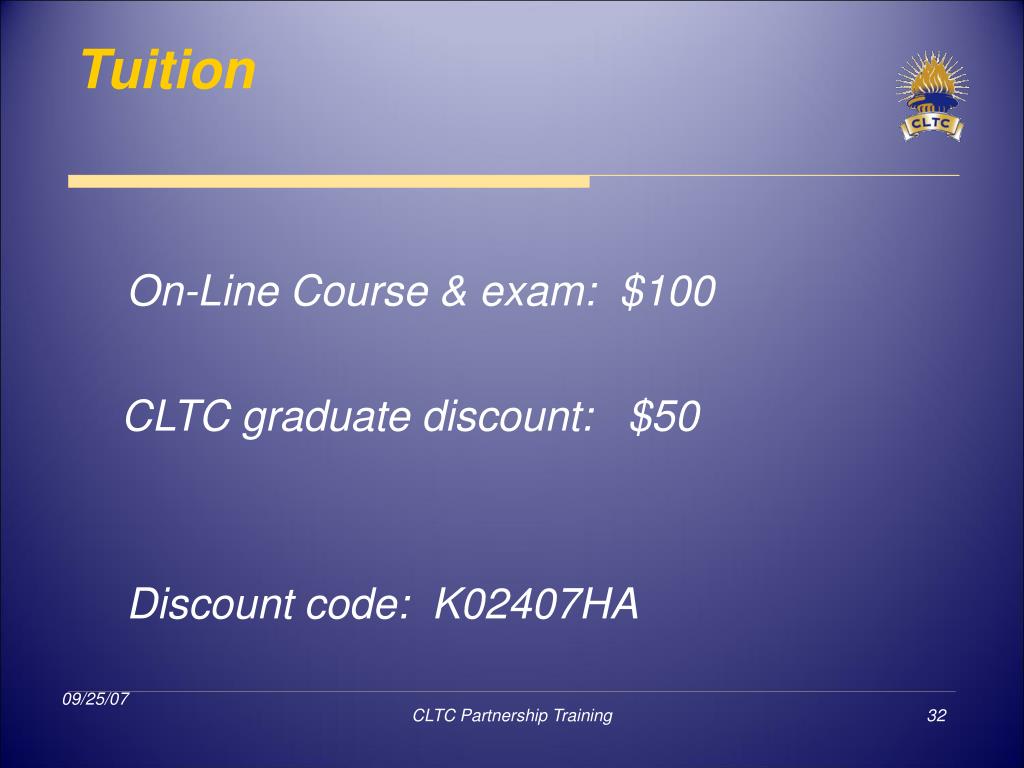 Tuition

CLTC

On-Line Course & exam: \$100

CLTC graduate discount: \$50

Discount code: K02407HA

09/25/07

CLTC Partnership Training

32